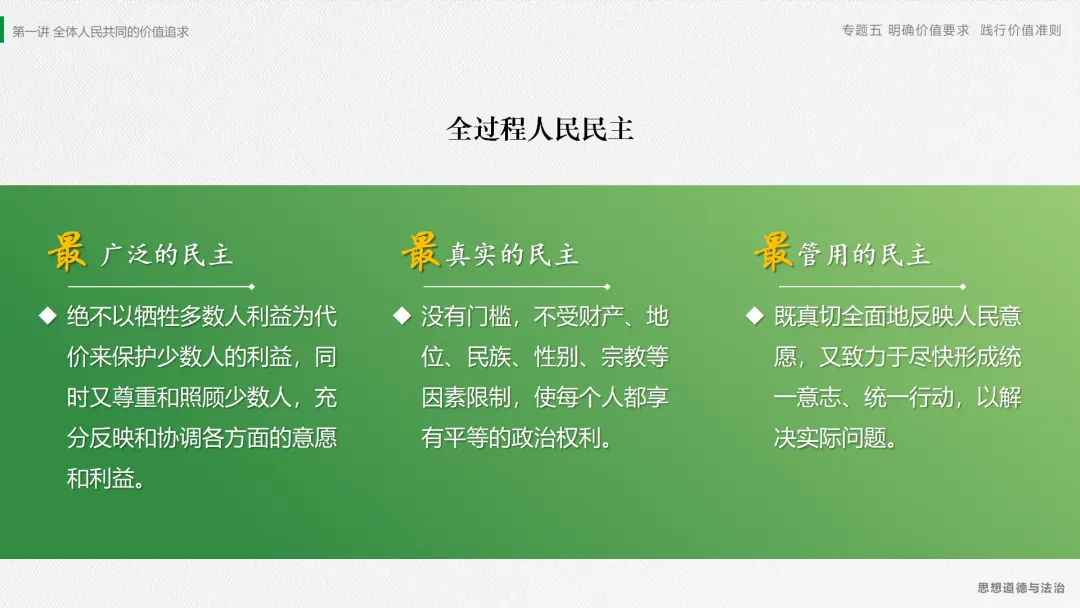 第一讲 全体人民共同的价值追求

专题五 明确价值要求 践行价值准则

全过程人民民主

最 广泛的民主

◆ 绝不以牺牲多数人利益为代价来保护少数人的利益，同时又尊重和照顾少数人，充分反映和协调各方面的意愿和利益。

最 真实的民主

◆ 没有门槛，不受财产、地位、民族、性别、宗教等因素限制，使每个人都享有平等的政治权利。

最 管用的民主

◆ 既真切全面地反映人民意愿，又致力于尽快形成统一意志、统一行动，以解决实际问题。

思想道德与法治